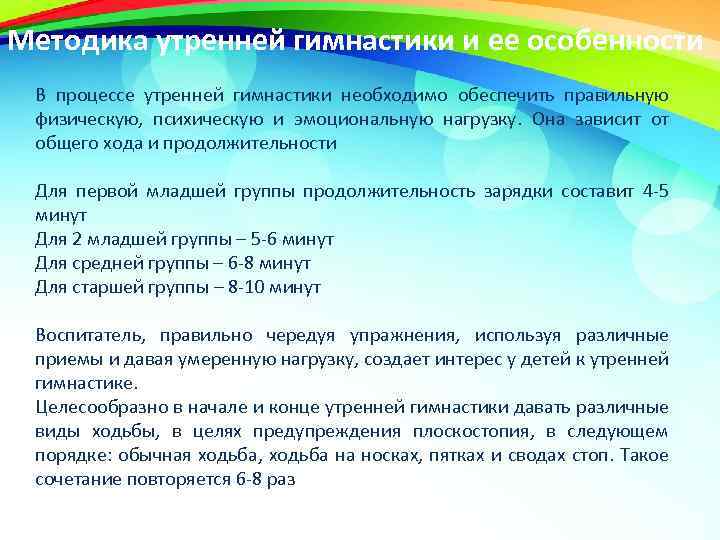 Методика утренней гимнастики и ее особенности

В процессе утренней гимнастики необходимо обеспечить правильную физическую, психическую и эмоциональную нагрузку. Она зависит от общего хода и продолжительности

Для первой младшей группы продолжительность зарядки составит 4-5 минут
Для 2 младшей группы – 5-6 минут
Для средней группы – 6-8 минут
Для старшей группы – 8-10 минут

Воспитатель, правильно чередуя упражнения, используя различные приемы и давая умеренную нагрузку, создает интерес у детей к утренней гимнастике.
Целесообразно в начале и конце утренней гимнастики давать различные виды ходьбы, в целях предупреждения плоскостопия, в следующем порядке: обычная ходьба, ходьба на носках, пятках и сводах стоп. Такое сочетание повторяется 6-8 раз